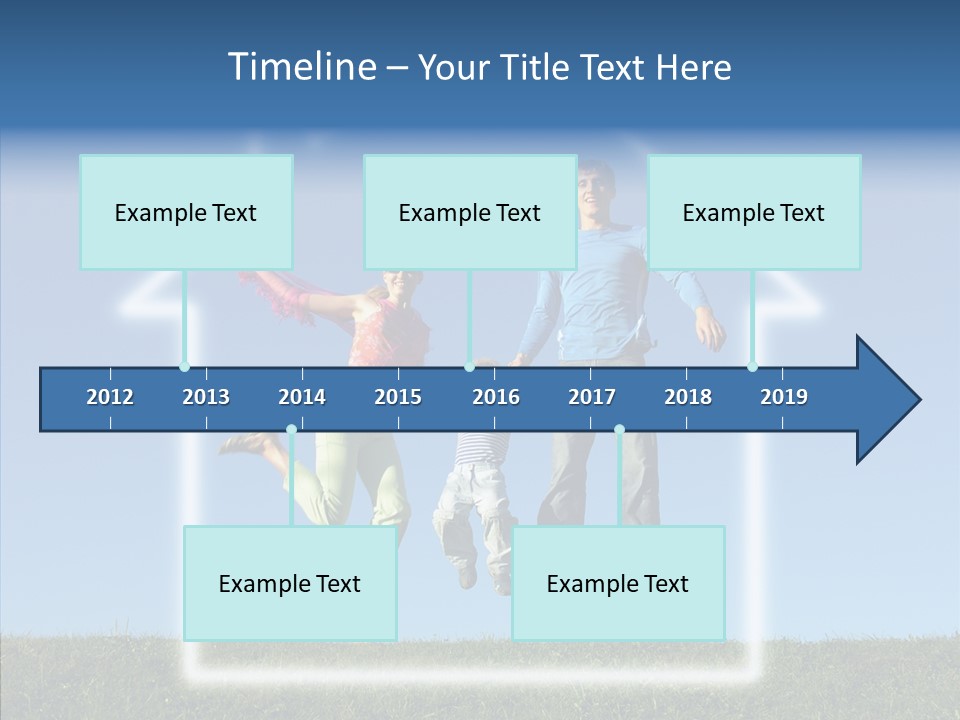 Timeline – Your Title Text Here

Example Text

Example Text

Example Text

2012 2013 2014 2015 2016 2017 2018 2019

Example Text

Example Text